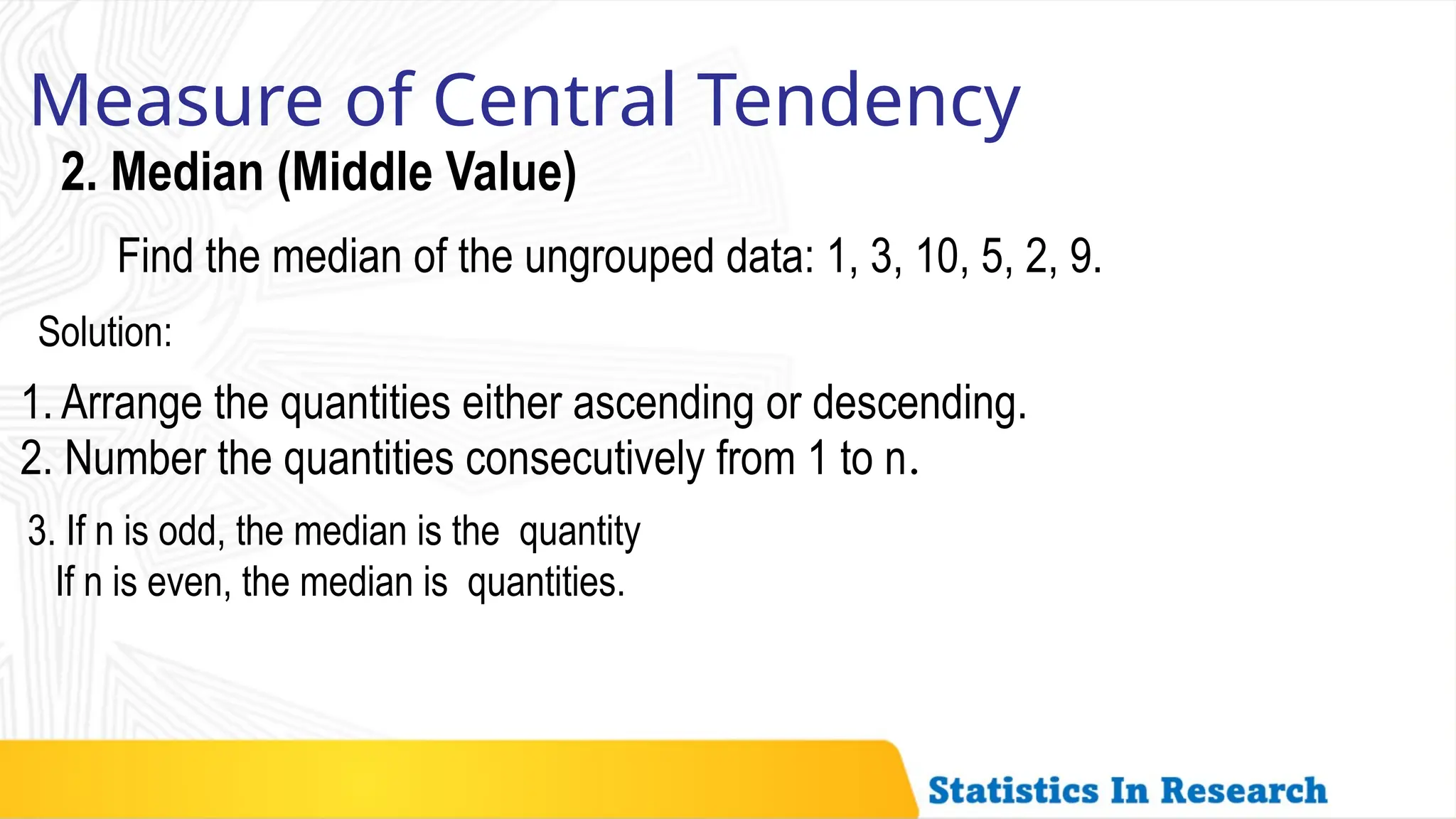 Measure of Central Tendency
2. Median (Middle Value)

Find the median of the ungrouped data: 1, 3, 10, 5, 2, 9.

Solution:

1. Arrange the quantities either ascending or descending.
2. Number the quantities consecutively from 1 to n.

3. If n is odd, the median is the quantity
If n is even, the median is quantities.

Statistics In Research